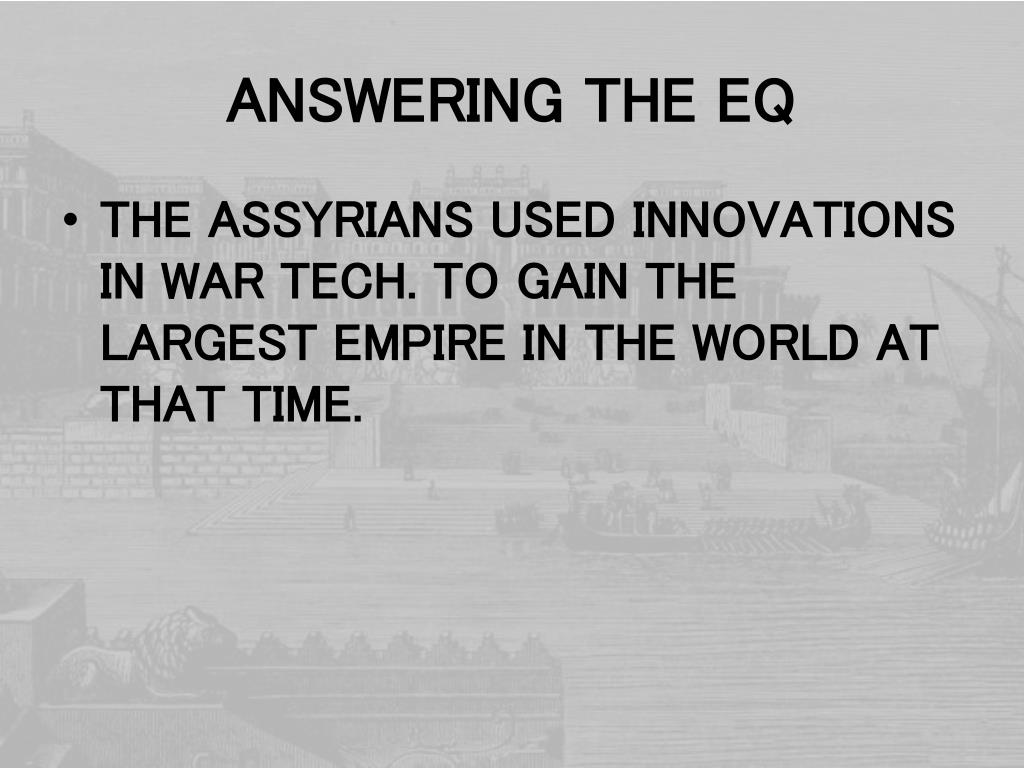 ANSWERING THE EQ

• THE ASSYRIANS USED INNOVATIONS IN WAR TECH. TO GAIN THE LARGEST EMPIRE IN THE WORLD AT THAT TIME.